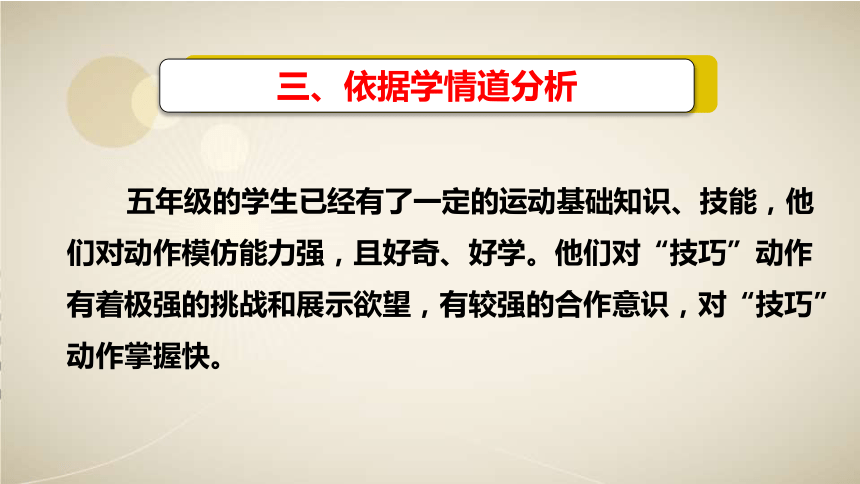 三、依据学情道分析

五年级的学生已经有了一定的运动基础知识、技能，他们对动作模仿能力强，且好奇、好学。他们对“技巧”动作有着极强的挑战和展示欲望，有较强的合作意识，对“技巧”动作掌握快。